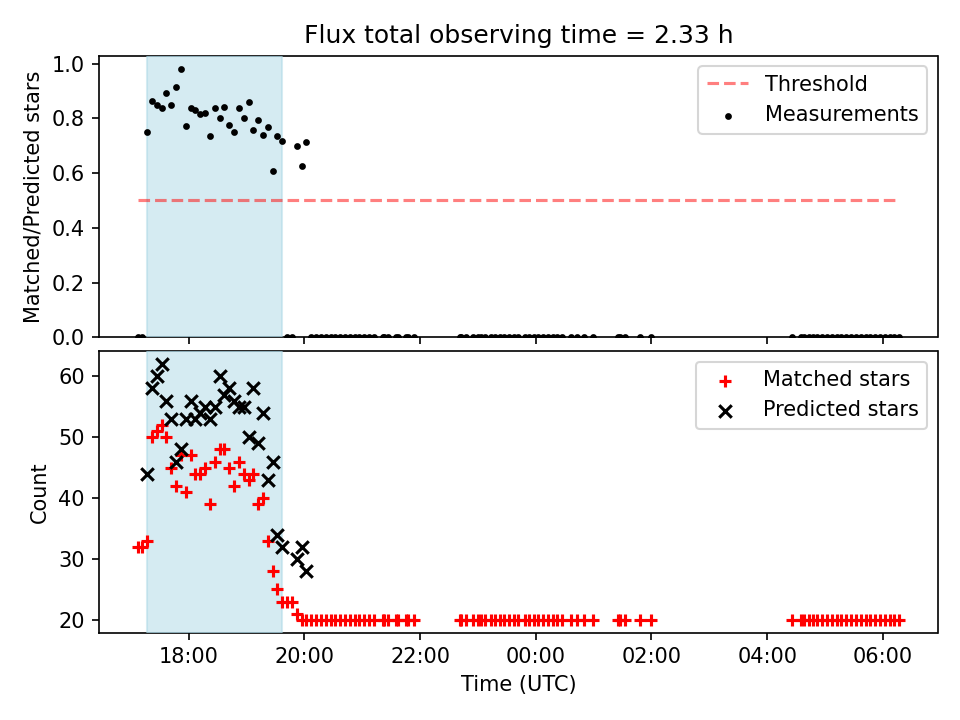 Flux total observing time = 2.33 h

Matched/Predicted stars

1.0
0.8
0.6
0.4
0.2
0.0

Threshold
Measurements

Count

60
50
40
30
20

Matched stars
Predicted stars

18:00
20:00
22:00
00:00
02:00
04:00
06:00

Time (UTC)